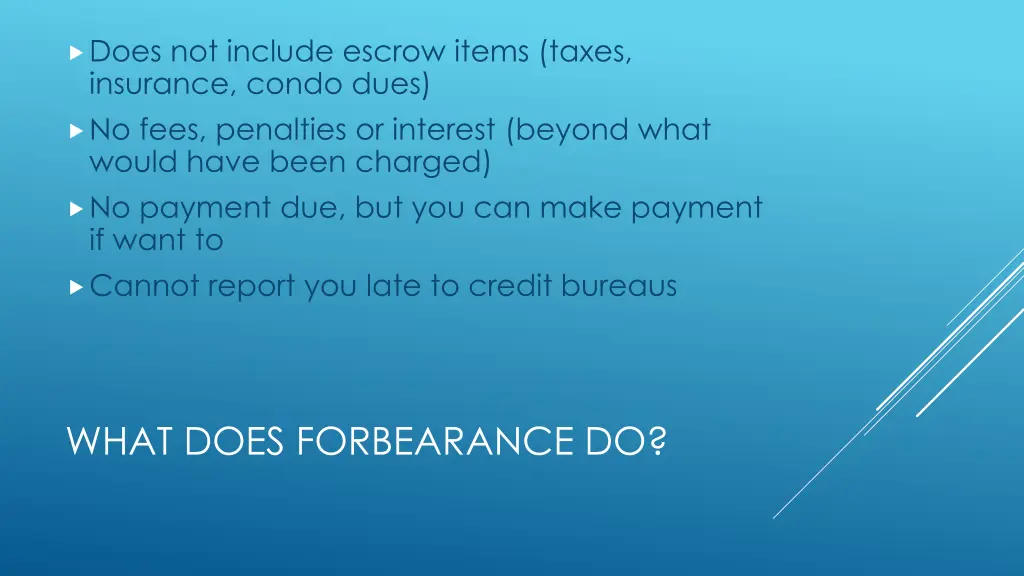 Does not include escrow items (taxes, insurance, condo dues)

No fees, penalties or interest (beyond what would have been charged)

No payment due, but you can make payment if want to

Cannot report you late to credit bureaus

WHAT DOES FORBEARANCE DO?